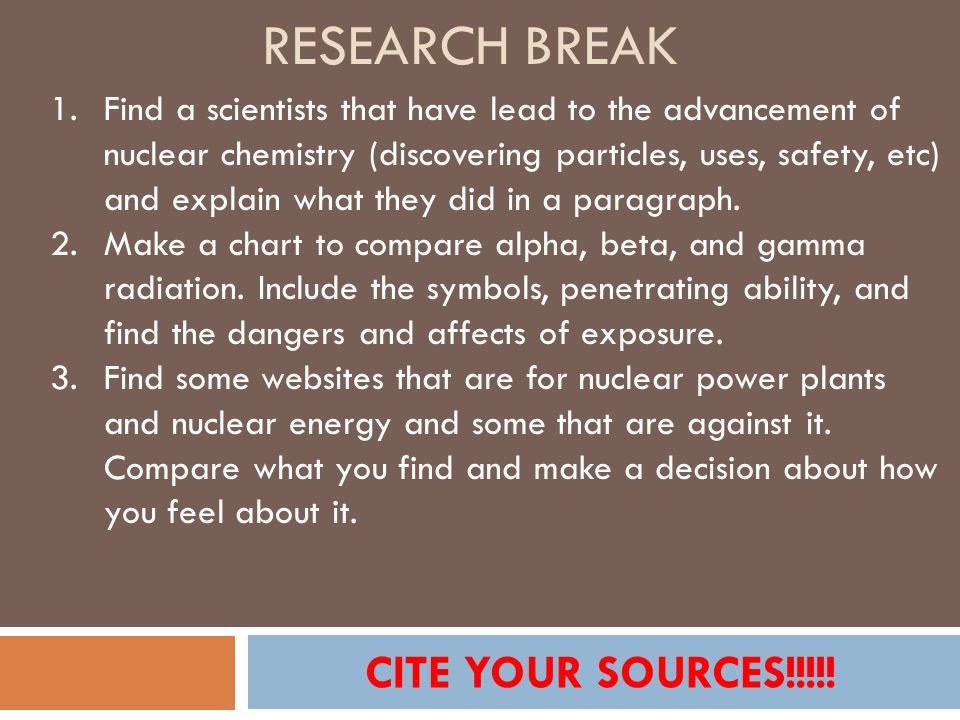 RESEARCH BREAK

1. Find a scientists that have lead to the advancement of nuclear chemistry (discovering particles, uses, safety, etc) and explain what they did in a paragraph.
2. Make a chart to compare alpha, beta, and gamma radiation. Include the symbols, penetrating ability, and find the dangers and affects of exposure.
3. Find some websites that are for nuclear power plants and nuclear energy and some that are against it. Compare what you find and make a decision about how you feel about it.

CITE YOUR SOURCES!!!!!